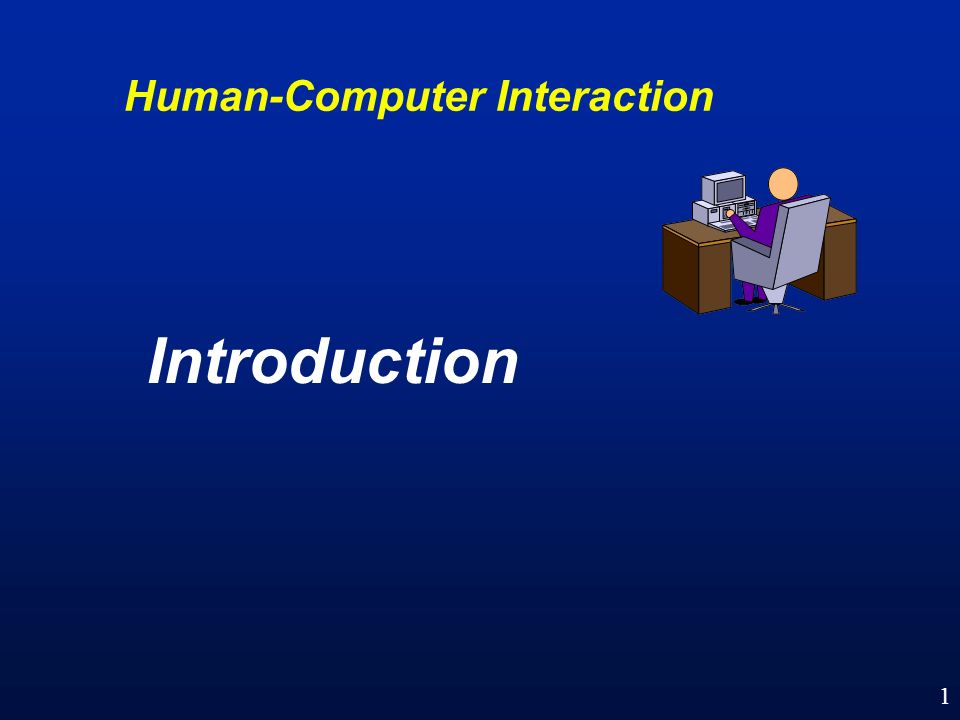 Human-Computer Interaction

Introduction

1